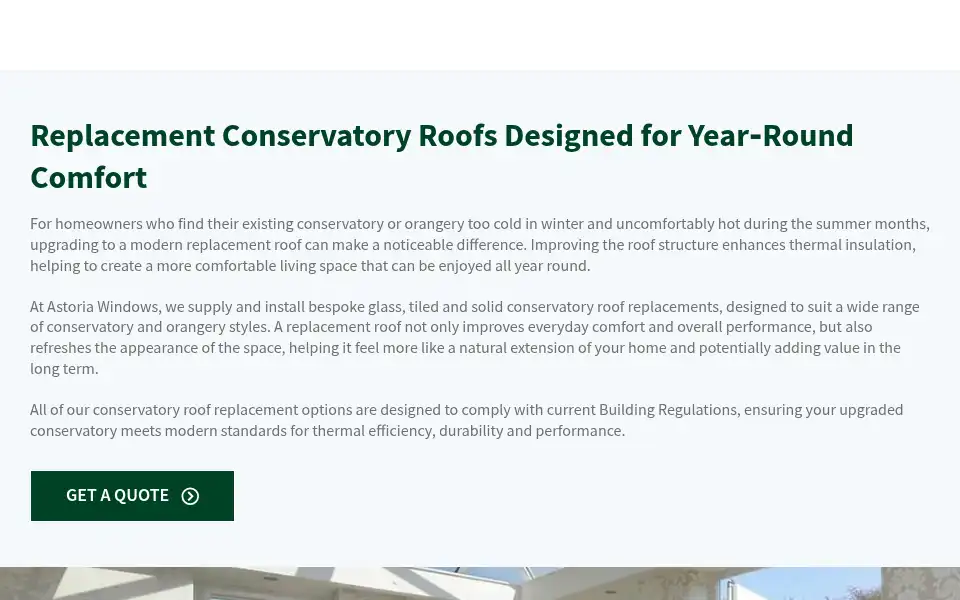 Replacement Conservatory Roofs Designed for Year-Round Comfort

For homeowners who find their existing conservatory or orangery too cold in winter and uncomfortably hot during the summer months, upgrading to a modern replacement roof can make a noticeable difference. Improving the roof structure enhances thermal insulation, helping to create a more comfortable living space that can be enjoyed all year round.

At Astoria Windows, we supply and install bespoke glass, tiled and solid conservatory roof replacements, designed to suit a wide range of conservatory and orangery styles. A replacement roof not only improves everyday comfort and overall performance, but also refreshes the appearance of the space, helping it feel more like a natural extension of your home and potentially adding value in the long term.

All of our conservatory roof replacement options are designed to comply with current Building Regulations, ensuring your upgraded conservatory meets modern standards for thermal efficiency, durability and performance.

GET A QUOTE